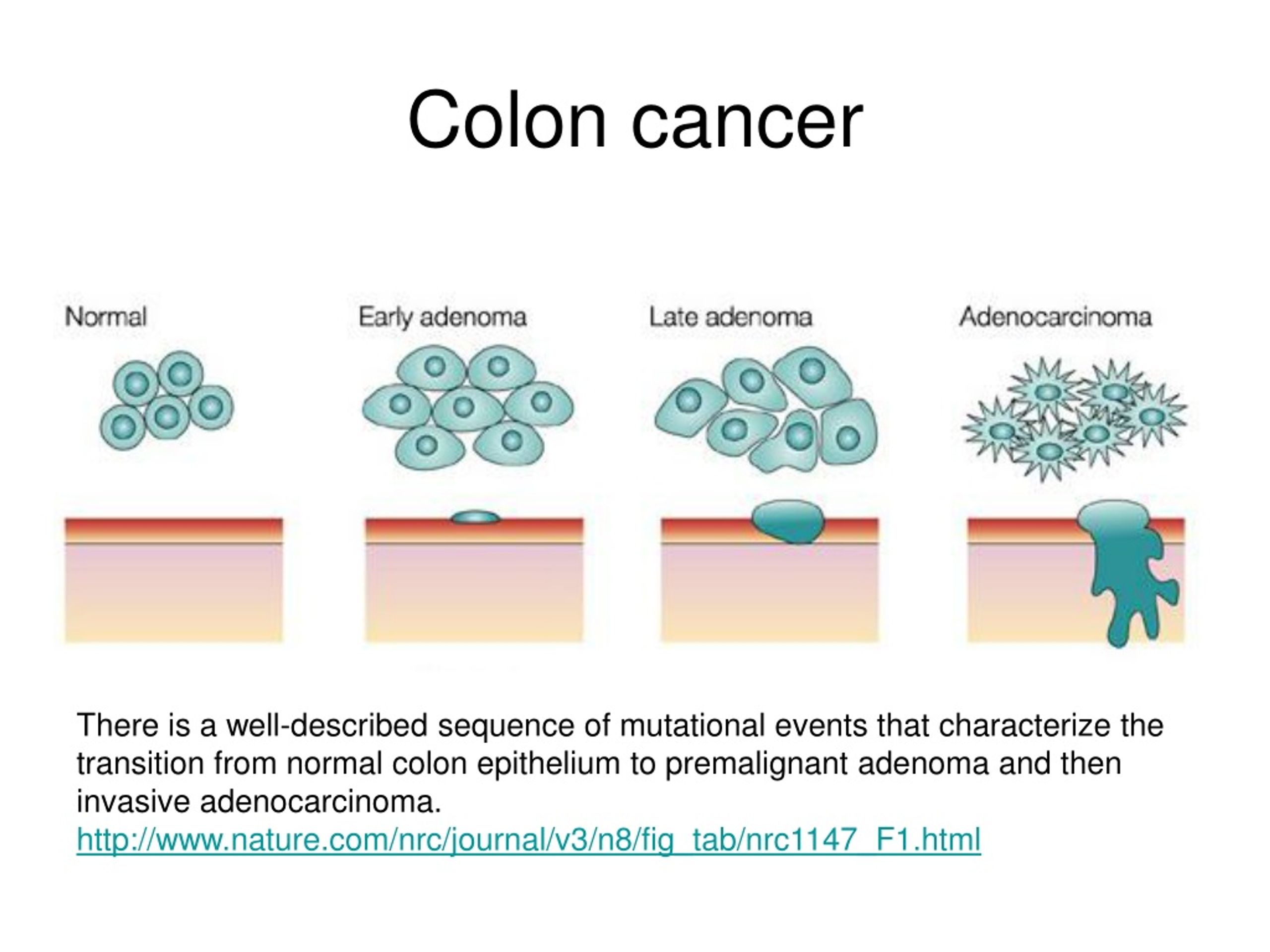 Colon cancer

Normal

Early adenoma

Late adenoma

Adenocarcinoma

There is a well-described sequence of mutational events that characterize the transition from normal colon epithelium to premalignant adenoma and then invasive adenocarcinoma.
http://www.nature.com/nrc/journal/v3/n8/fig_tab/nrc1147_F1.html